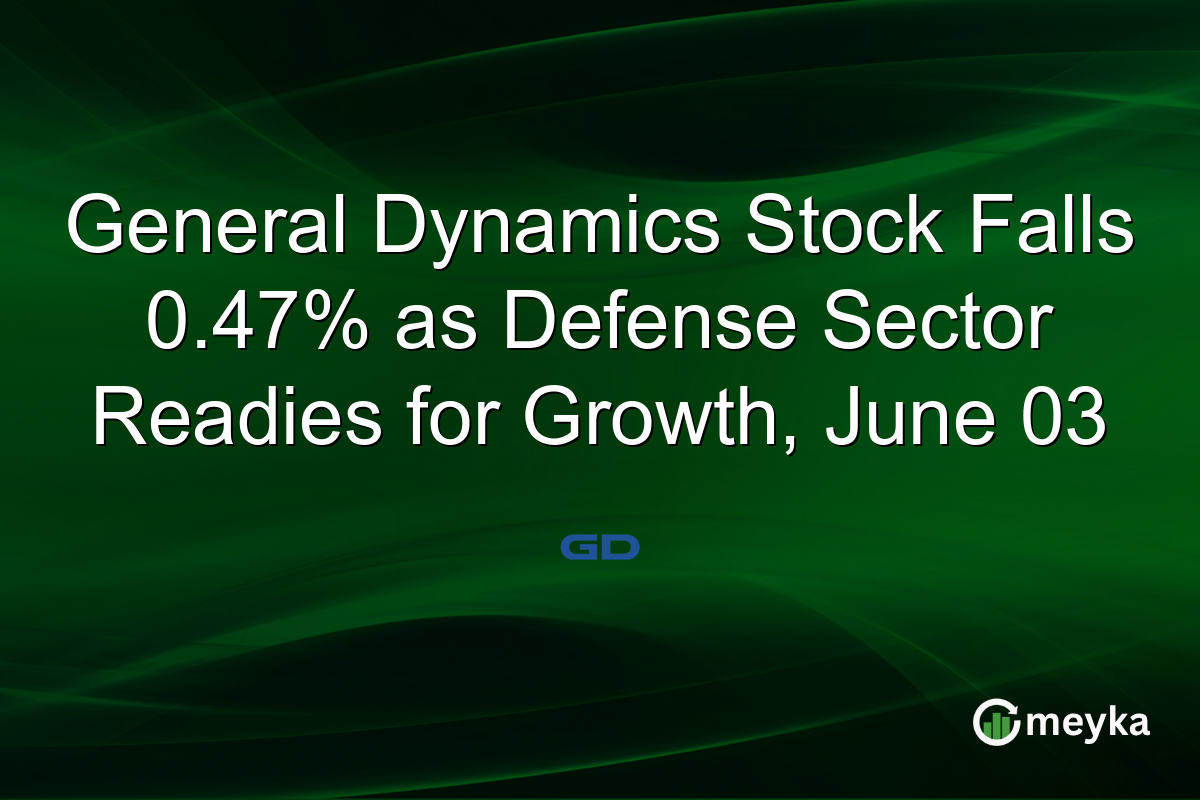 General Dynamics Stock Falls 0.47% as Defense Sector Readies for Growth, June 03

GD

meyka